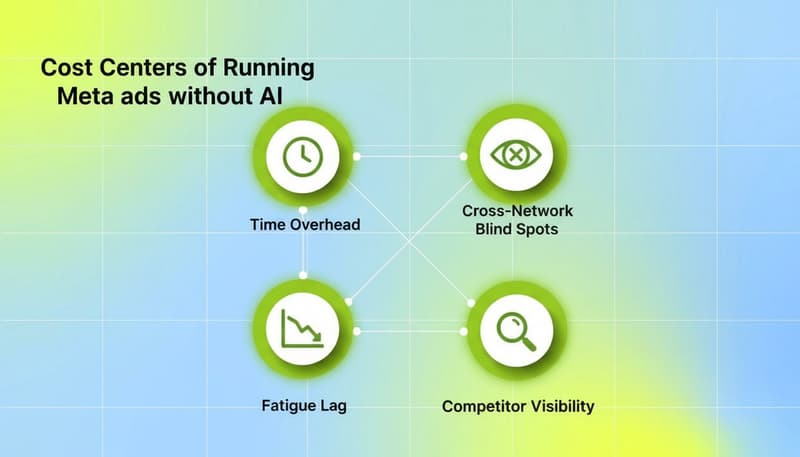 Cost Centers of Running Meta ads without AI

Time Overhead

Cross-Network Blind Spots

Fatigue Lag

Competitor Visibility